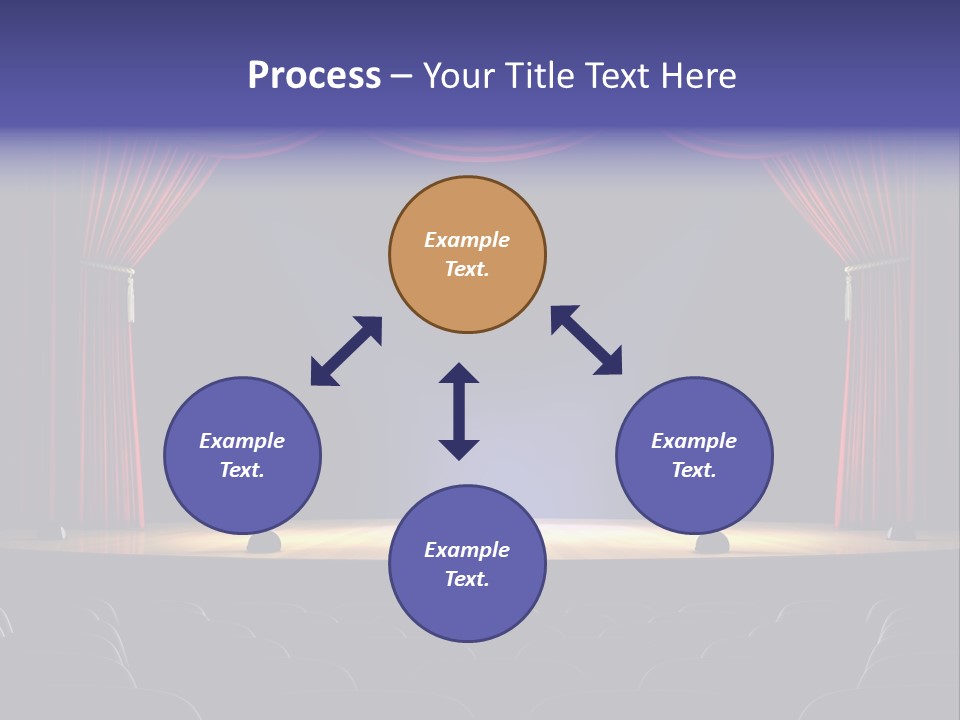 Process – Your Title Text Here

Example Text.

Example Text.

Example Text.

Example Text.